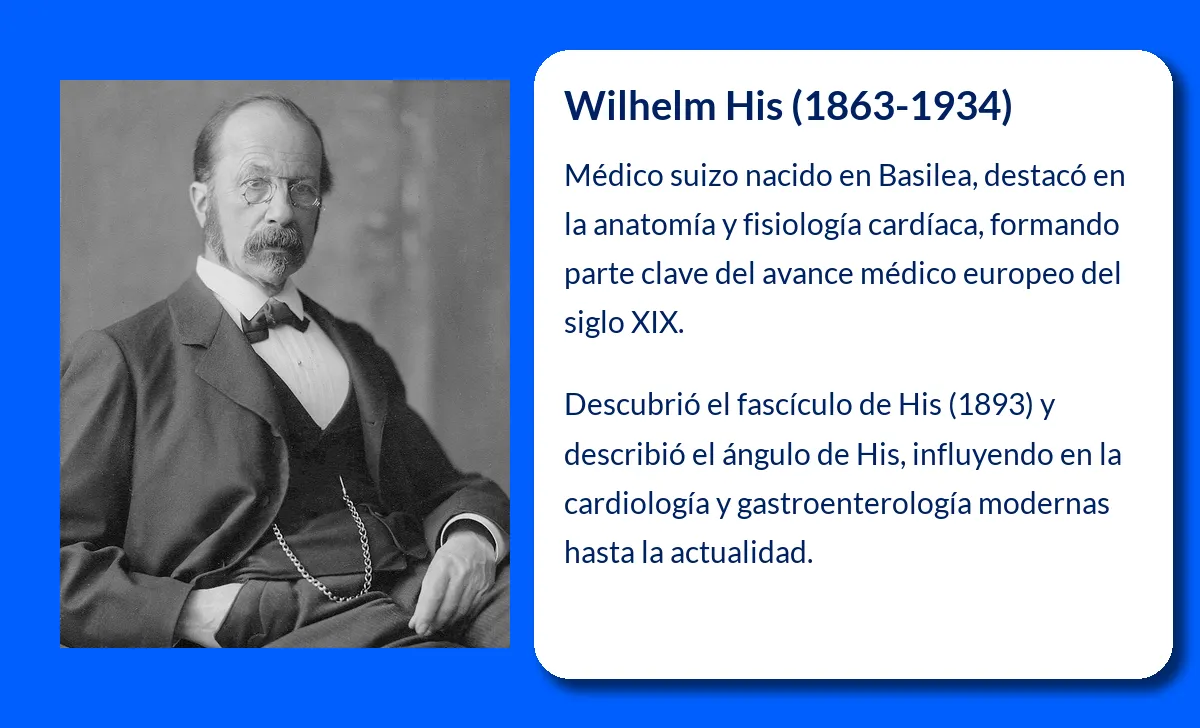 Wilhelm His (1863-1934)

Médico suizo nacido en Basilea, destacó en la anatomía y fisiología cardíaca, formando parte clave del avance médico europeo del siglo XIX.

Descubrió el fascículo de His (1893) y describió el ángulo de His, influyendo en la cardiología y gastroenterología modernas hasta la actualidad.